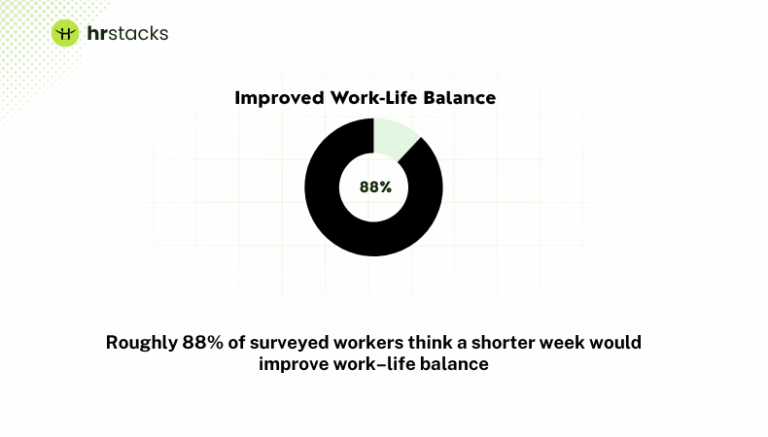 hrstacks

Improved Work-Life Balance

88%

Roughly 88% of surveyed workers think a shorter week would improve work–life balance